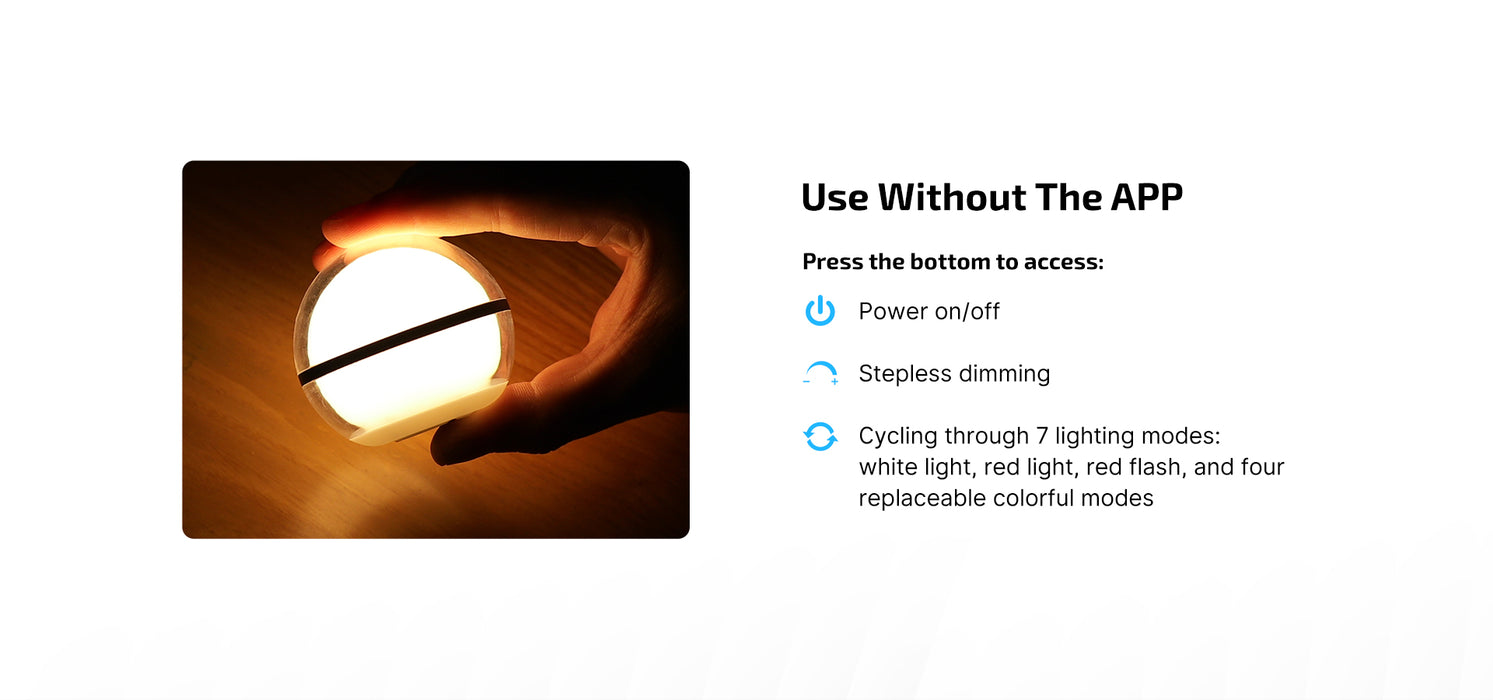 Use Without The APP

Press the bottom to access:

Power on/off

Stepless dimming

Cycling through 7 lighting modes: white light, red light, red flash, and four replaceable colorful modes